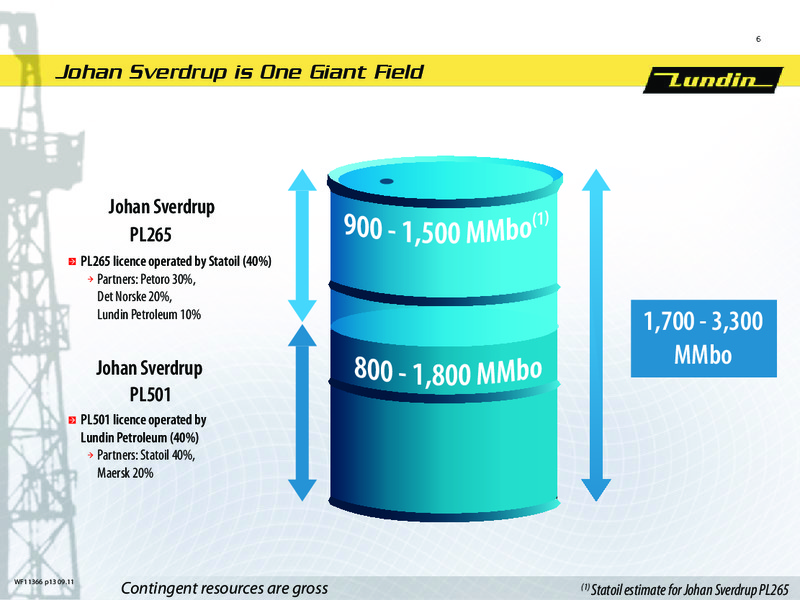 6

Johan Sverdrup is One Giant Field

Lundin

Johan Sverdrup
PL265

PL265 licence operated by Statoil (40%)
Partners: Petoro 30%, Det Norske 20%, Lundin Petroleum 10%

Johan Sverdrup
PL501

PL501 licence operated by Lundin Petroleum (40%)
Partners: Statoil 40%, Maersk 20%

900 - 1,500 MMbo$^{(1)}$

800 - 1,800 MMbo

1,700 - 3,300 MMbo

WF11366 p13 09.11

Contingent resources are gross

$^{(1)}$ Statoil estimate for Johan Sverdrup PL265